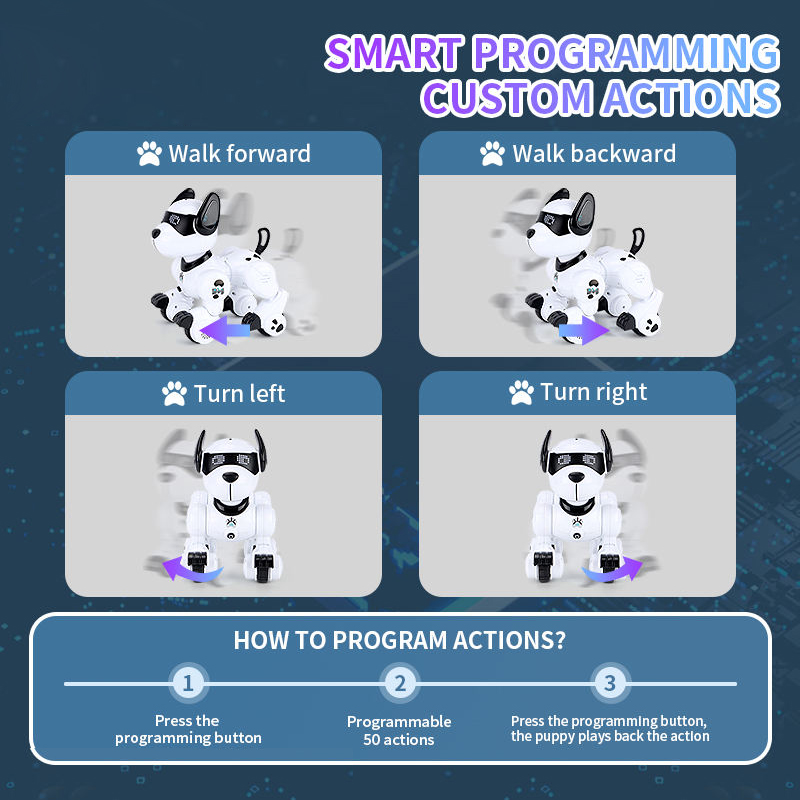 SMART PROGRAMMING
CUSTOM ACTIONS

Walk forward

Walk backward

Turn left

Turn right

HOW TO PROGRAM ACTIONS?

1
Press the programming button

2
Programmable 50 actions

3
Press the programming button, the puppy plays back the action